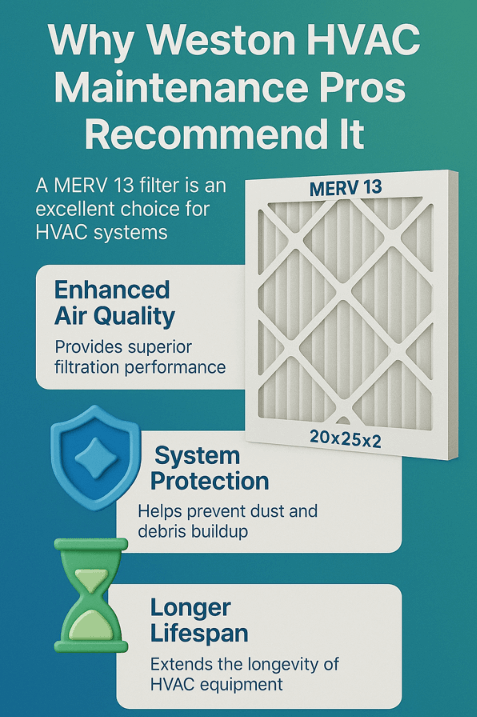 Why Weston HVAC Maintenance Pros Recommend It

A MERV 13 filter is an excellent choice for HVAC systems

MERV 13

20x25x2

Enhanced Air Quality

Provides superior filtration performance

System Protection

Helps prevent dust and debris buildup

Longer Lifespan

Extends the longevity of HVAC equipment